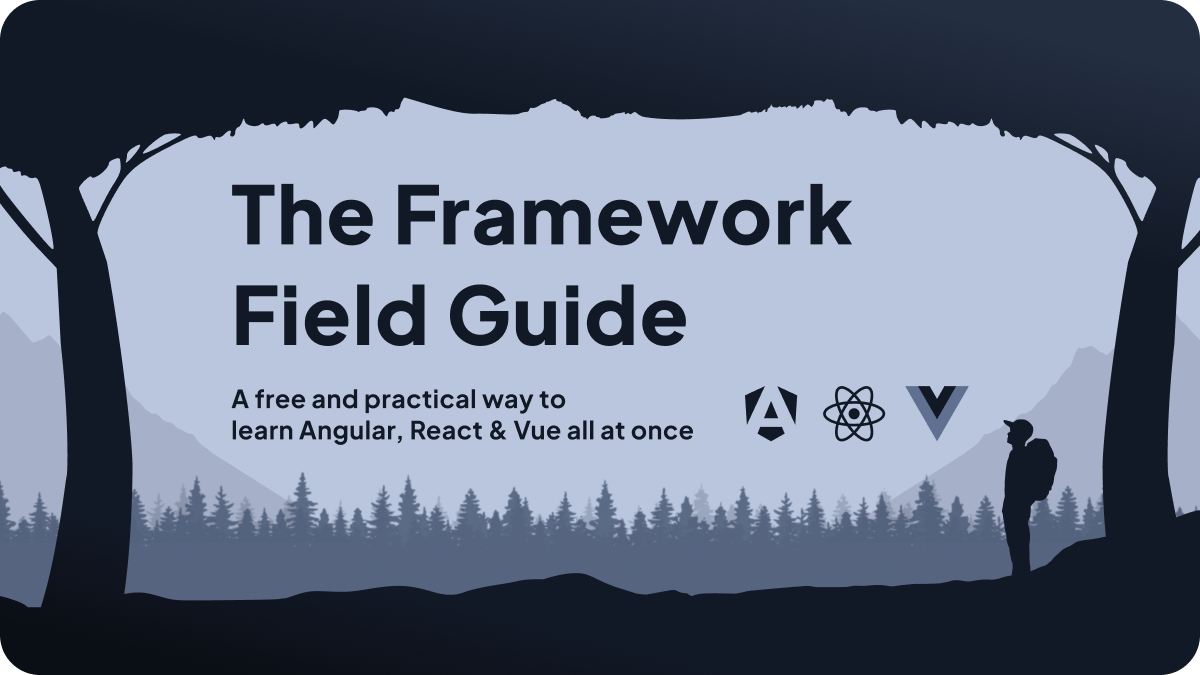 The Framework Field Guide

A free and practical way to learn Angular, React & Vue all at once